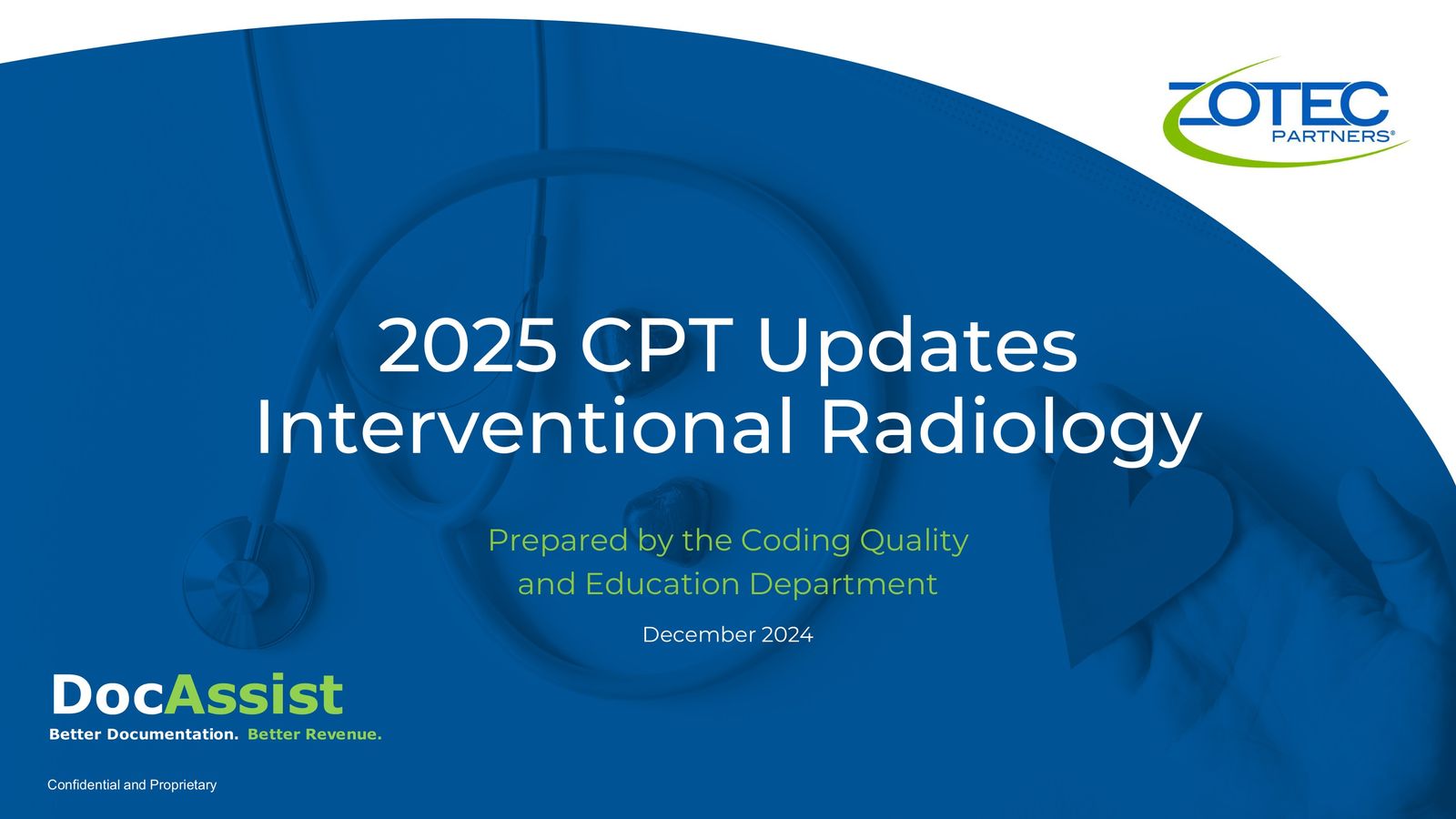 ZOTEC PARTNERS®

2025 CPT Updates
Interventional Radiology

Prepared by the Coding Quality and Education Department

December 2024

DocAssist
Better Documentation. Better Revenue.

Confidential and Proprietary